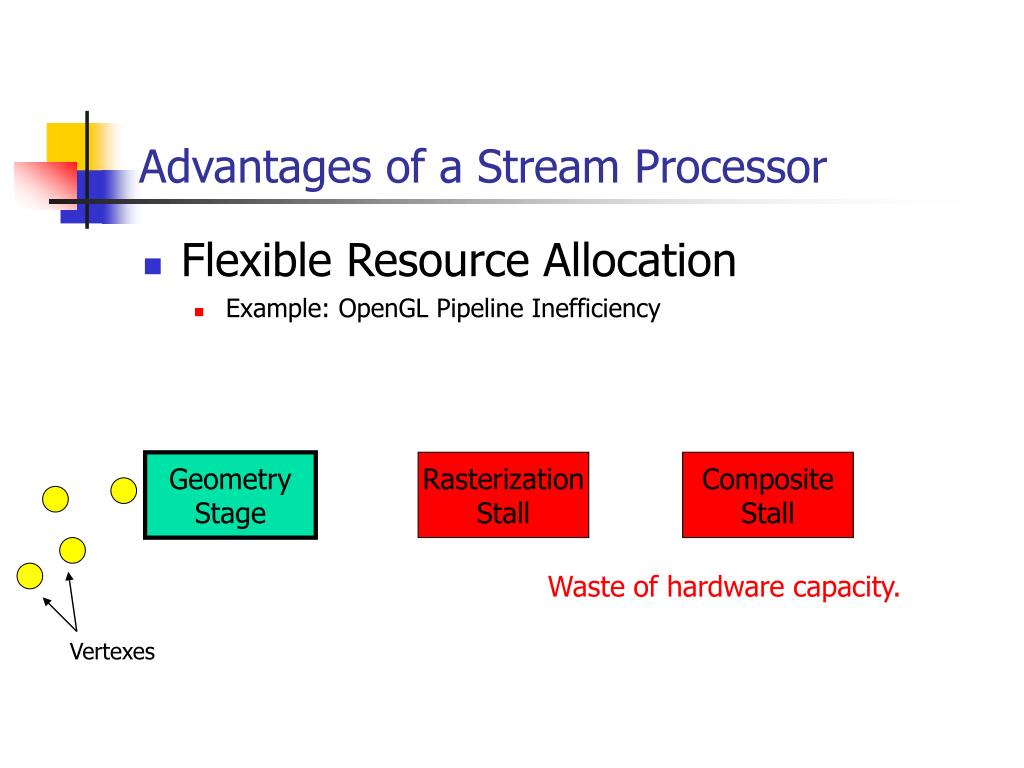 Advantages of a Stream Processor

Flexible Resource Allocation

Example: OpenGL Pipeline Inefficiency

Geometry Stage

Rasterization Stall

Composite Stall

Waste of hardware capacity.

Vertexes